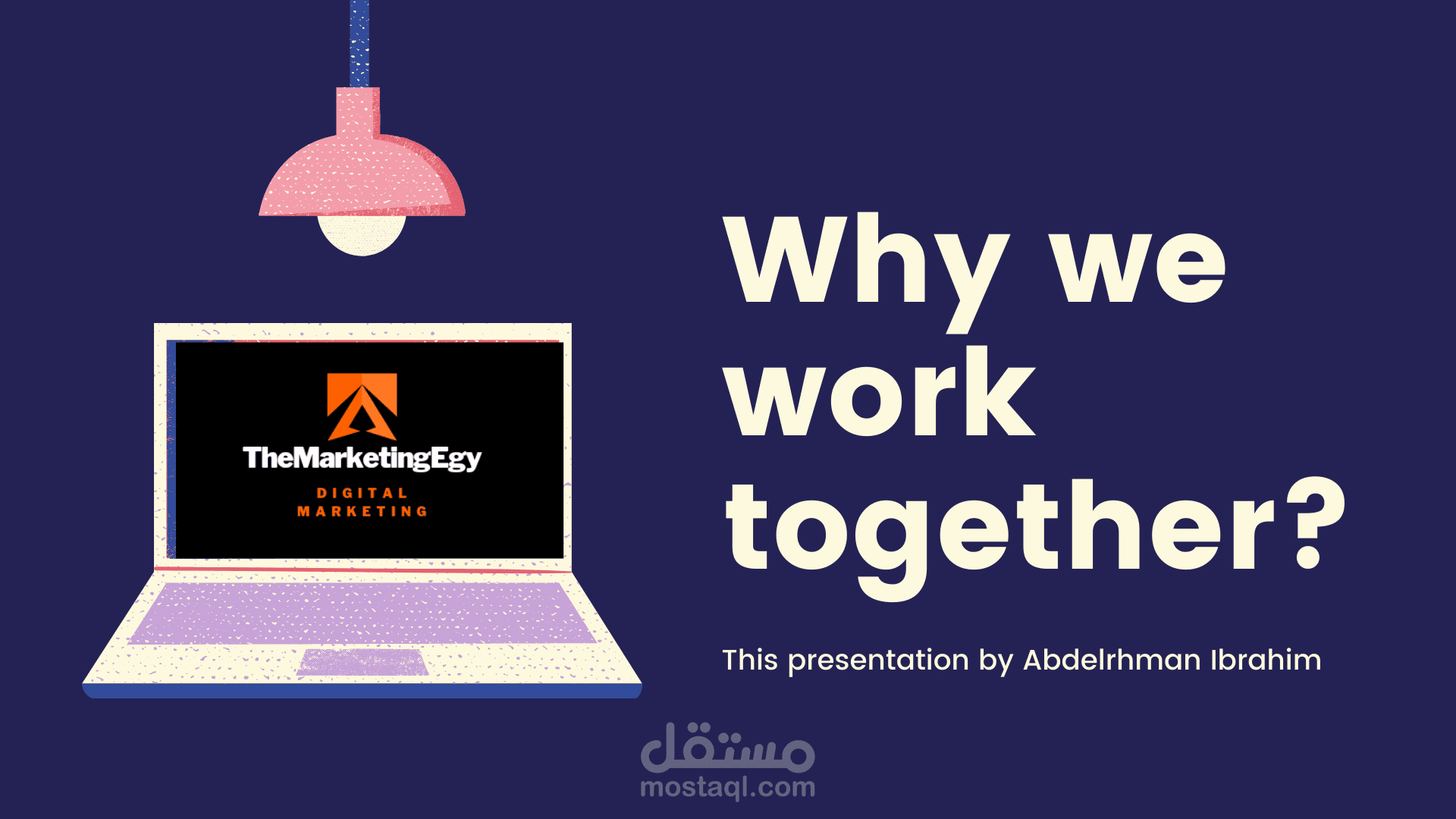 TheMarketingEgy
DIGITAL
MARKETING

Why we work together?

This presentation by Abdelrhman Ibrahim

مستقل
mostaql.com